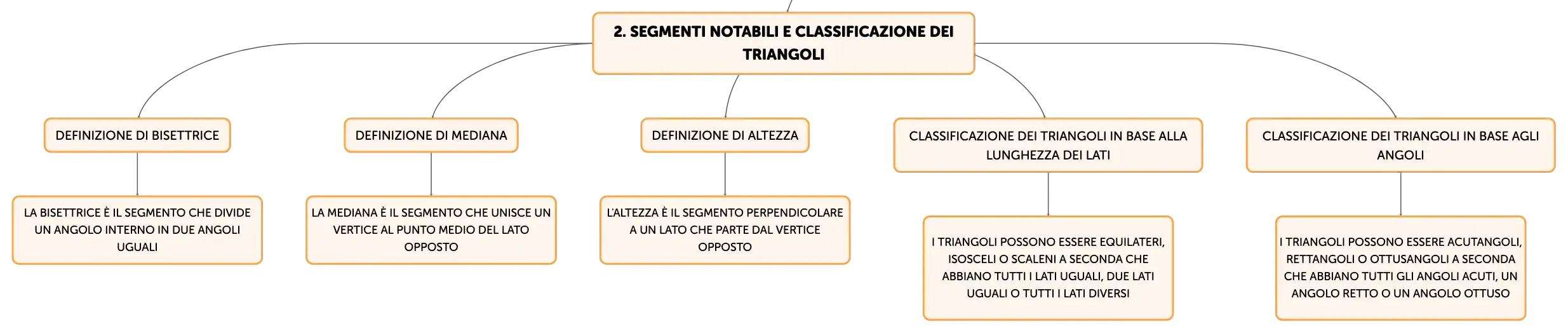 2. SEGMENTI NOTABILI E CLASSIFICAZIONE DEI TRIANGOLI

DEFINIZIONE DI BISETTRICE

LA BISETTRICE È IL SEGMENTO CHE DIVIDE UN ANGOLO INTERNO IN DUE ANGOLI UGUALI

DEFINIZIONE DI MEDIANA

LA MEDIANA È IL SEGMENTO CHE UNISCE UN VERTICE AL PUNTO MEDIO DEL LATO OPPOSTO

DEFINIZIONE DI ALTEZZA

L'ALTEZZA È IL SEGMENTO PERPENDICOLARE A UN LATO CHE PARTE DAL VERTICE OPPOSTO

CLASSIFICAZIONE DEI TRIANGOLI IN BASE ALLA LUNGHEZZA DEI LATI

I TRIANGOLI POSSONO ESSERE EQUILATERI, ISOSCELI O SCALENI A SECONDA CHE ABBIANO TUTTI I LATI UGUALI, DUE LATI UGUALI O TUTTI I LATI DIVERSI

CLASSIFICAZIONE DEI TRIANGOLI IN BASE AGLI ANGOLI

I TRIANGOLI POSSONO ESSERE ACUTANGOLI, RETTANGOLI O OTTUSANGOLI A SECONDA CHE ABBIANO TUTTI GLI ANGOLI ACUTI, UN ANGOLO RETTO O UN ANGOLO OTTUSO